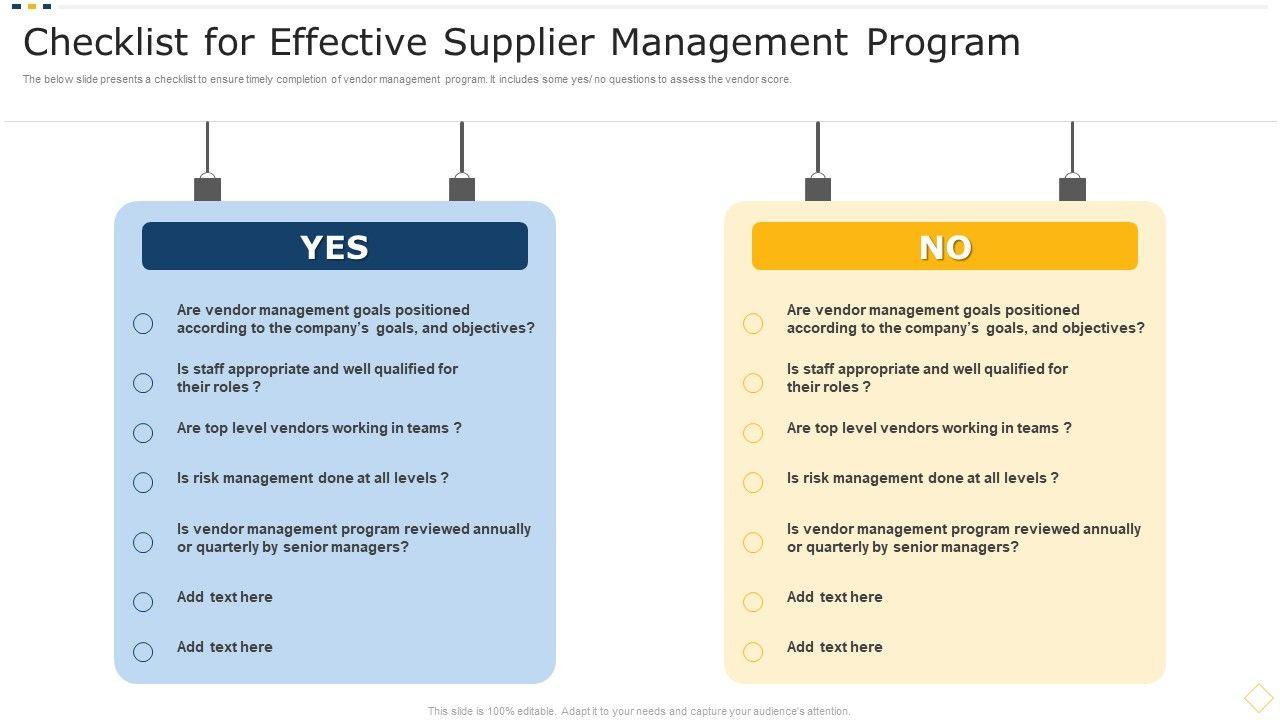 Checklist for Effective Supplier Management Program

The below slide presents a checklist to ensure timely completion of vendor management program. It includes some yes/ no questions to assess the vendor score.

YES

Are vendor management goals positioned according to the company's goals, and objectives?

Is staff appropriate and well qualified for their roles ?

Are top level vendors working in teams ?

Is risk management done at all levels ?

Is vendor management program reviewed annually or quarterly by senior managers?

Add text here

Add text here

NO

Are vendor management goals positioned according to the company's goals, and objectives?

Is staff appropriate and well qualified for their roles ?

Are top level vendors working in teams ?

Is risk management done at all levels ?

Is vendor management program reviewed annually or quarterly by senior managers?

Add text here

Add text here

This slide is 100% editable. Adapt it to your needs and capture your audience's attention.